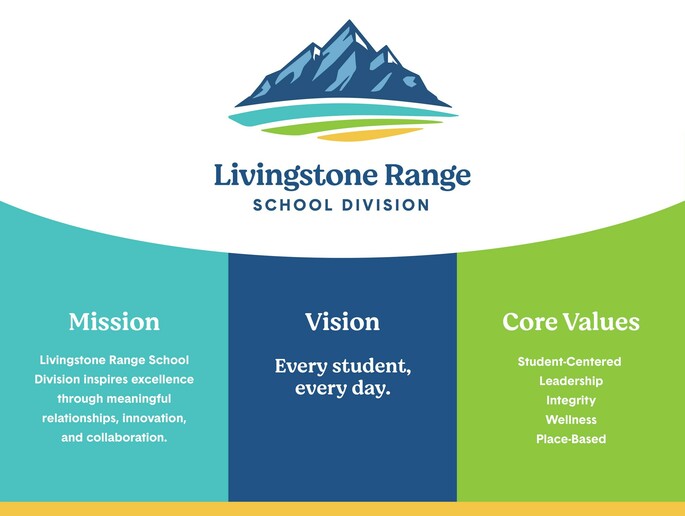 Livingstone Range
SCHOOL DIVISION

Mission

Livingstone Range School Division inspires excellence through meaningful relationships, innovation, and collaboration.

Vision

Every student, every day.

Core Values

Student-Centered
Leadership
Integrity
Wellness
Place-Based